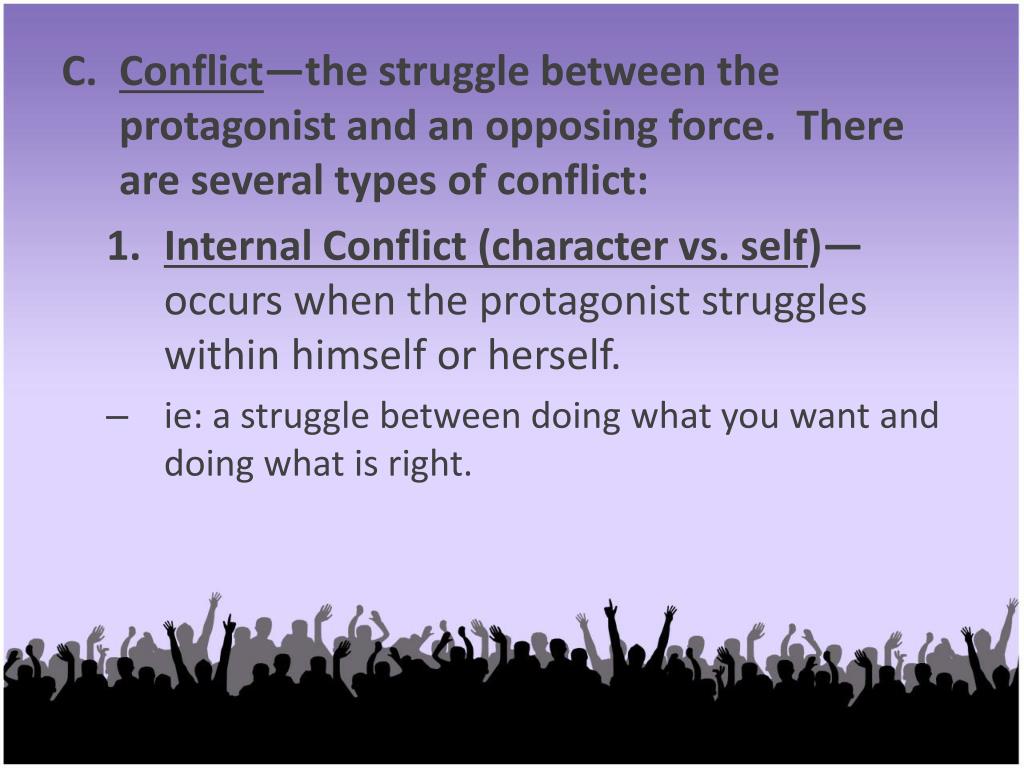 C. Conflict—the struggle between the protagonist and an opposing force. There are several types of conflict:

1. Internal Conflict (character vs. self)—occurs when the protagonist struggles within himself or herself.

– ie: a struggle between doing what you want and doing what is right.